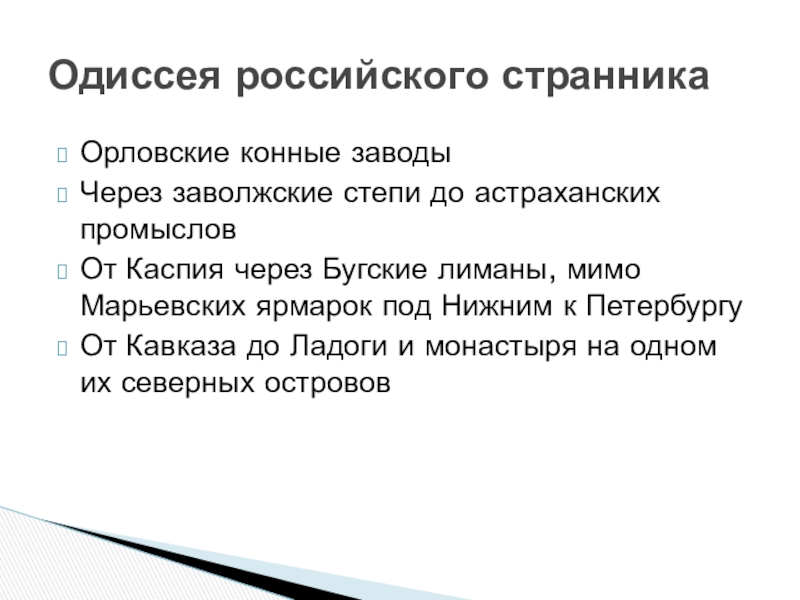 Одиссея российского странника

Орловские конные заводы
Через заволжские степи до астраханских промыслов
От Каспия через Бугские лиманы, мимо Марьевских ярмарок под Нижним к Петербургу
От Кавказа до Ладоги и монастыря на одном их северных островов